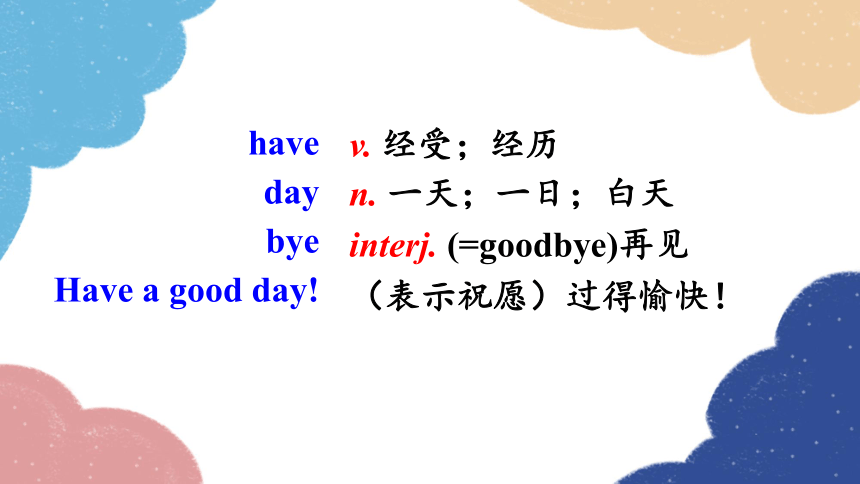 have v. 经受；经历
day n. 一天；一日；白天
bye interj. (=goodbye)再见
Have a good day! （表示祝愿）过得愉快！